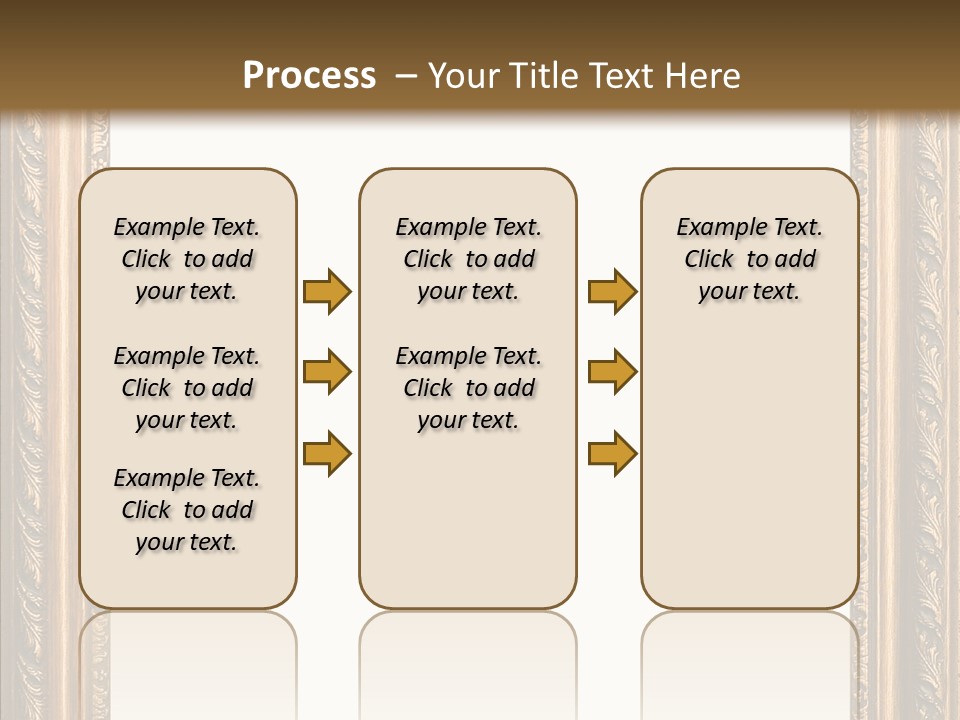 Process – Your Title Text Here

Example Text. Click to add your text.

Example Text. Click to add your text.

Example Text. Click to add your text.

Example Text. Click to add your text.

Example Text. Click to add your text.

Example Text. Click to add your text.